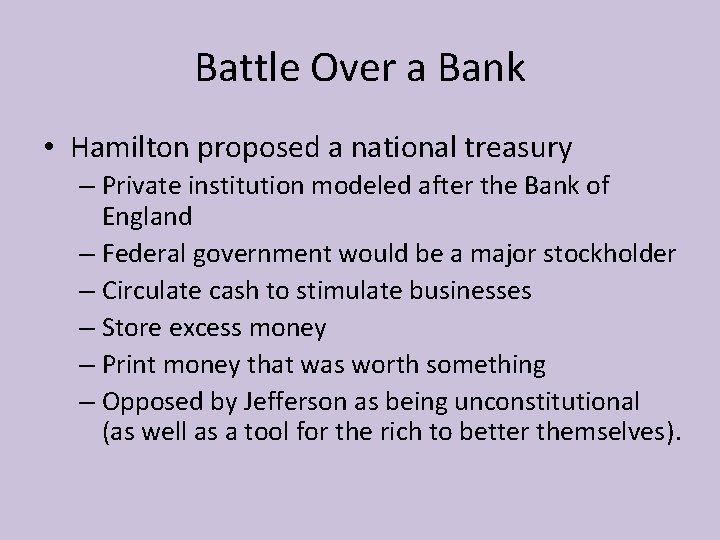 Battle Over a Bank

• Hamilton proposed a national treasury
– Private institution modeled after the Bank of England
– Federal government would be a major stockholder
– Circulate cash to stimulate businesses
– Store excess money
– Print money that was worth something
– Opposed by Jefferson as being unconstitutional (as well as a tool for the rich to better themselves).